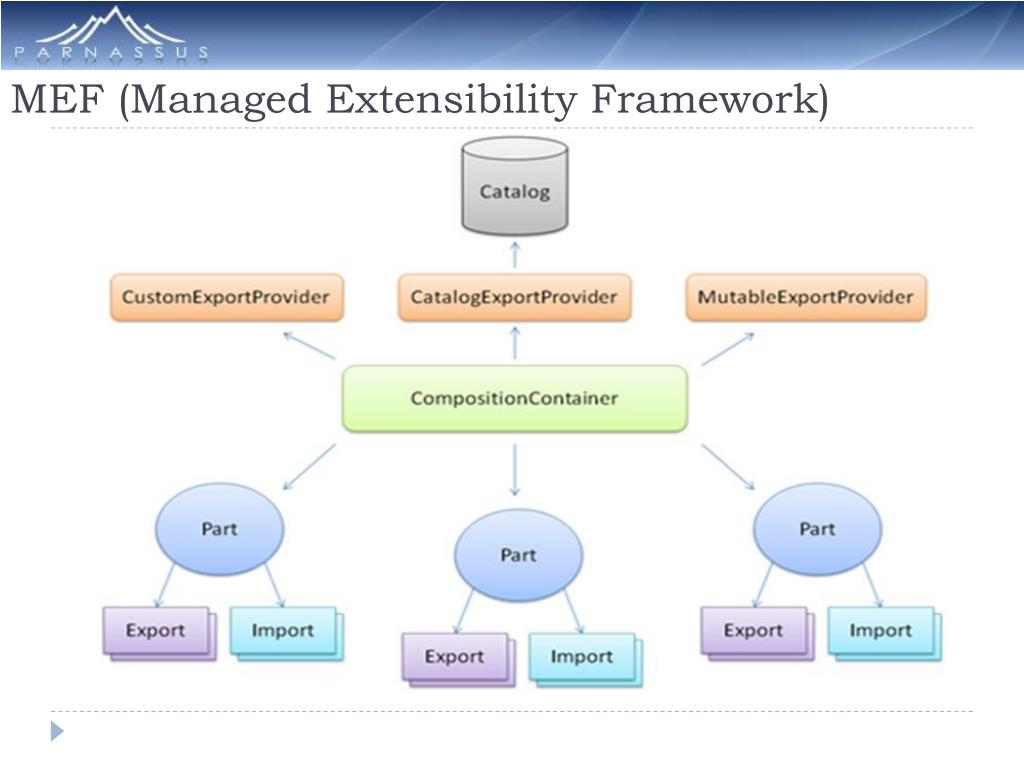 PARNASSUS

MEF (Managed Extensibility Framework)

Catalog

CustomExportProvider

CatalogExportProvider

MutableExportProvider

CompositionContainer

Part

Part

Part

Export

Import

Export

Import

Export

Import